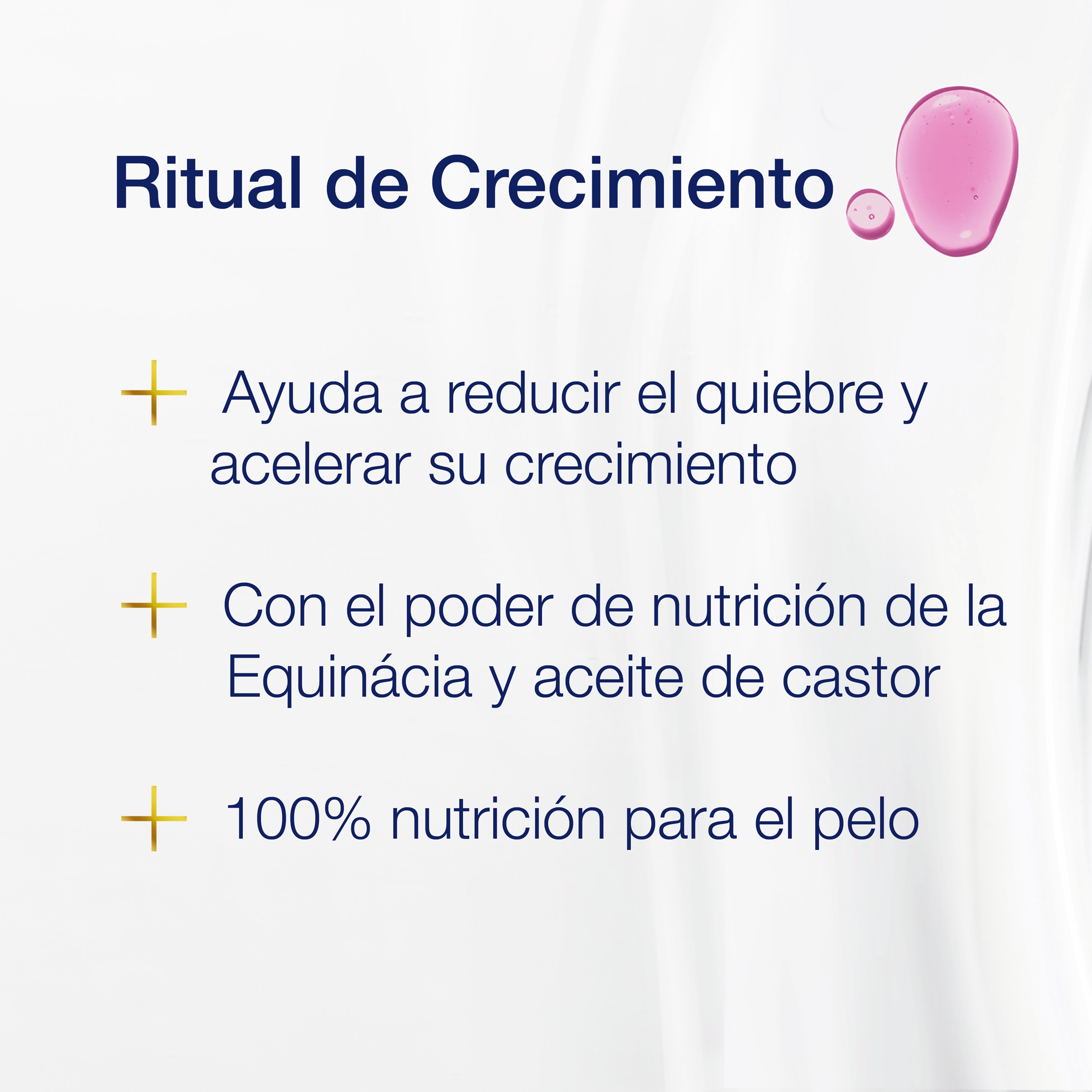 Ritual de Crecimiento

+ Ayuda a reducir el quiebre y acelerar su crecimiento

+ Con el poder de nutrición de la Equinácia y aceite de castor

+ 100% nutrición para el pelo